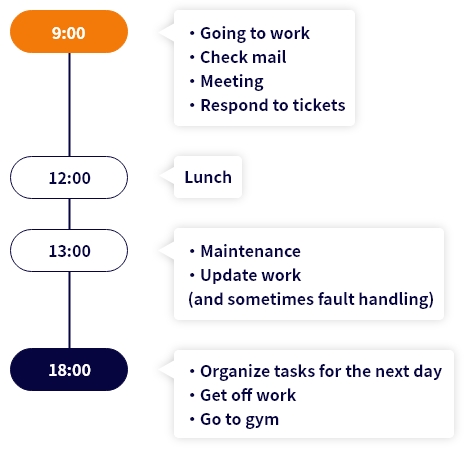 9:00

・Going to work
・Check mail
・Meeting
・Respond to tickets

12:00

Lunch

13:00

・Maintenance
・Update work
(and sometimes fault handling)

18:00

・Organize tasks for the next day
・Get off work
・Go to gym